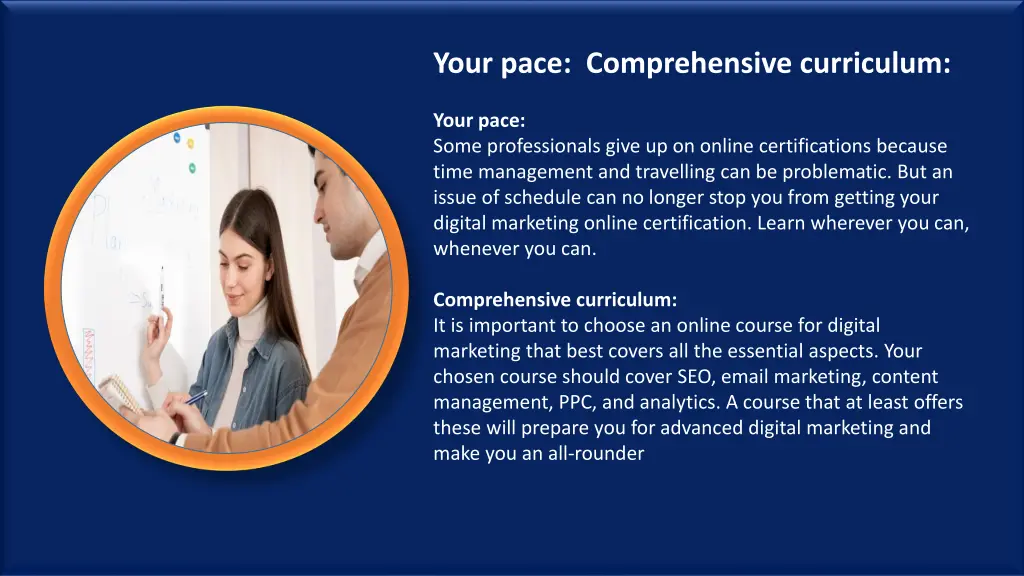 Your pace:  Comprehensive curriculum:

Your pace:
Some professionals give up on online certifications because time management and travelling can be problematic. But an issue of schedule can no longer stop you from getting your digital marketing online certification. Learn wherever you can, whenever you can.

Comprehensive curriculum:
It is important to choose an online course for digital marketing that best covers all the essential aspects. Your chosen course should cover SEO, email marketing, content management, PPC, and analytics. A course that at least offers these will prepare you for advanced digital marketing and make you an all-rounder